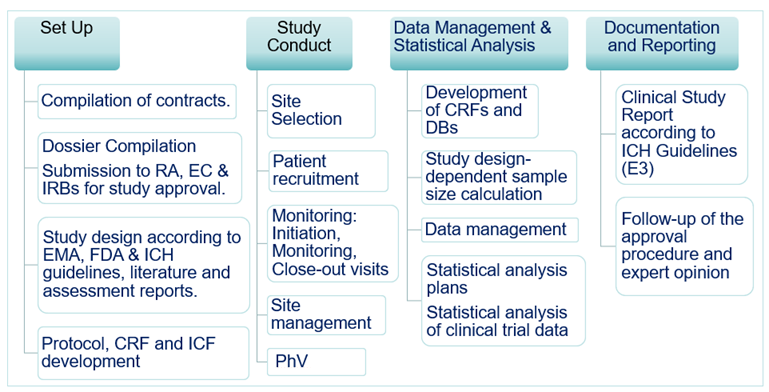 Set Up

Compilation of contracts.

Dossier Compilation

Submission to RA, EC & IRBs for study approval.

Study design according to EMA, FDA & ICH guidelines, literature and assessment reports.

Protocol, CRF and ICF development

Study Conduct

Site Selection

Patient recruitment

Monitoring: Initiation, Monitoring, Close-out visits

Site management

PhV

Data Management & Statistical Analysis

Development of CRFs and DBs

Study design-dependent sample size calculation

Data management

Statistical analysis plans

Statistical analysis of clinical trial data

Documentation and Reporting

Clinical Study Report according to ICH Guidelines (E3)

Follow-up of the approval procedure and expert opinion